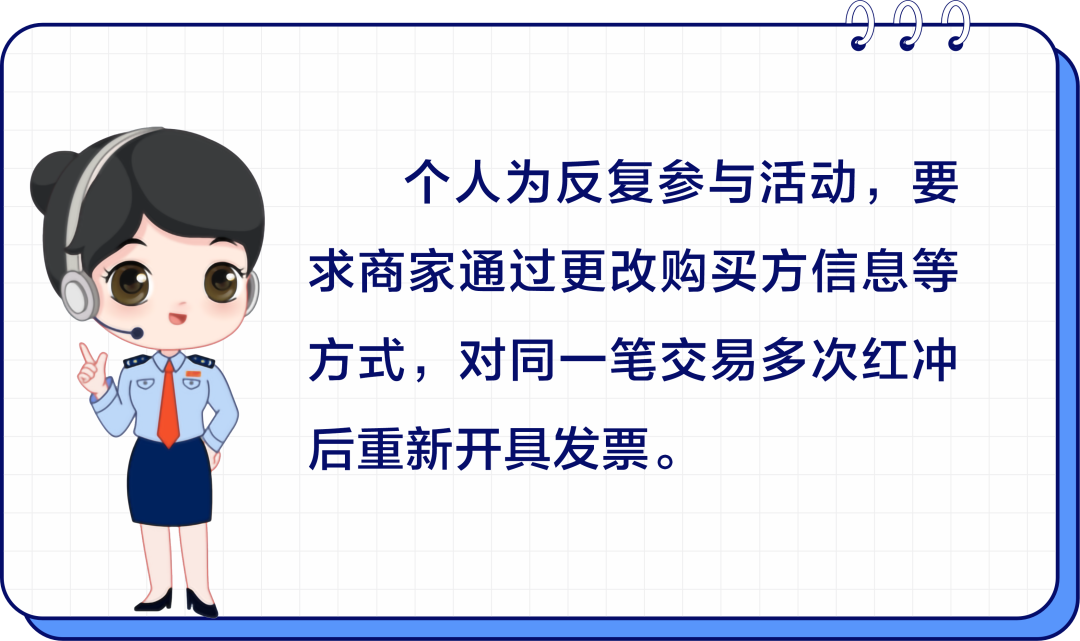 个人为反复参与活动，要求商家通过更改购买方信息等方式，对同一笔交易多次红冲后重新开具发票。